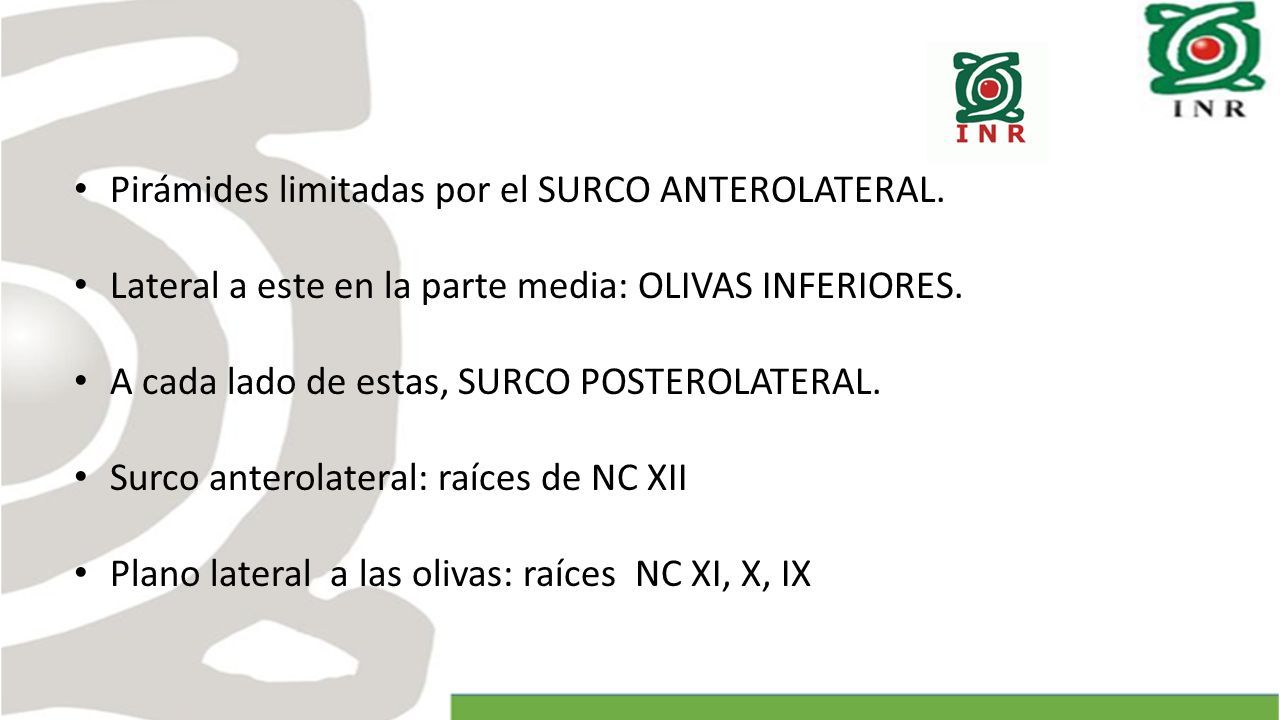 INR

INR

• Pirámides limitadas por el SURCO ANTEROLATERAL.

• Lateral a este en la parte media: OLIVAS INFERIORES.

• A cada lado de estas, SURCO POSTEROLATERAL.

• Surco anterolateral: raíces de NC XII

• Plano lateral a las olivas: raíces NC XI, X, IX